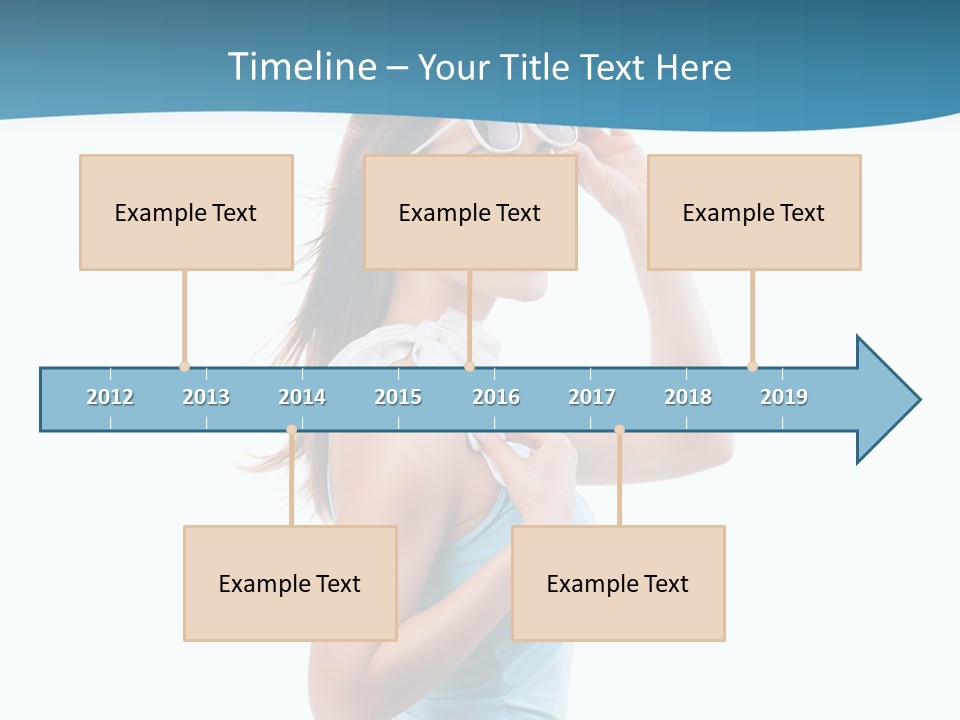 Timeline – Your Title Text Here

Example Text

Example Text

Example Text

2012 2013 2014 2015 2016 2017 2018 2019

Example Text

Example Text